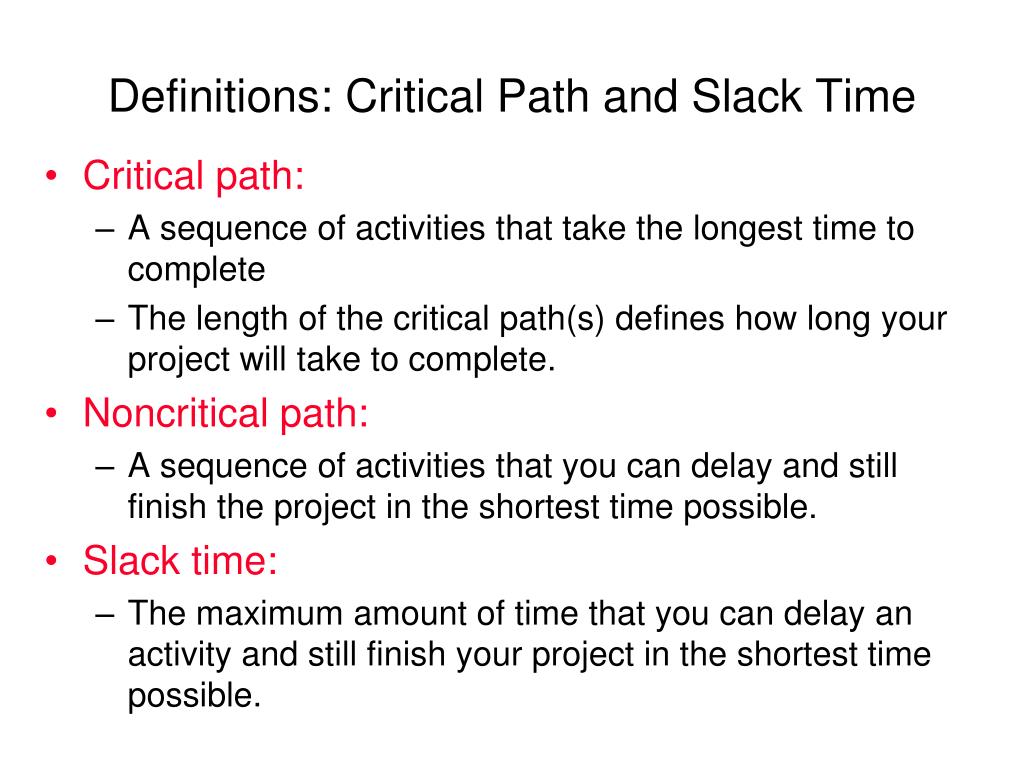 Definitions: Critical Path and Slack Time

• Critical path:
– A sequence of activities that take the longest time to complete
– The length of the critical path(s) defines how long your project will take to complete.

• Noncritical path:
– A sequence of activities that you can delay and still finish the project in the shortest time possible.

• Slack time:
– The maximum amount of time that you can delay an activity and still finish your project in the shortest time possible.